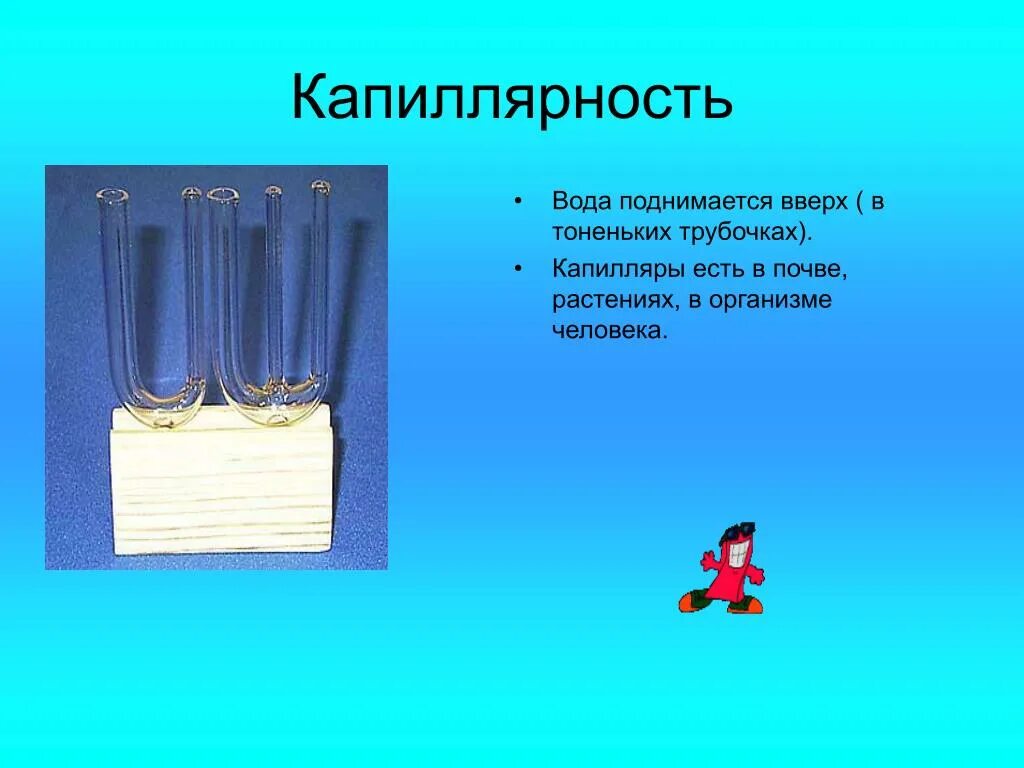 Капиллярность

• Вода поднимается вверх ( в тоненьких трубочках).

• Капилляры есть в почве, растениях, в организме человека.